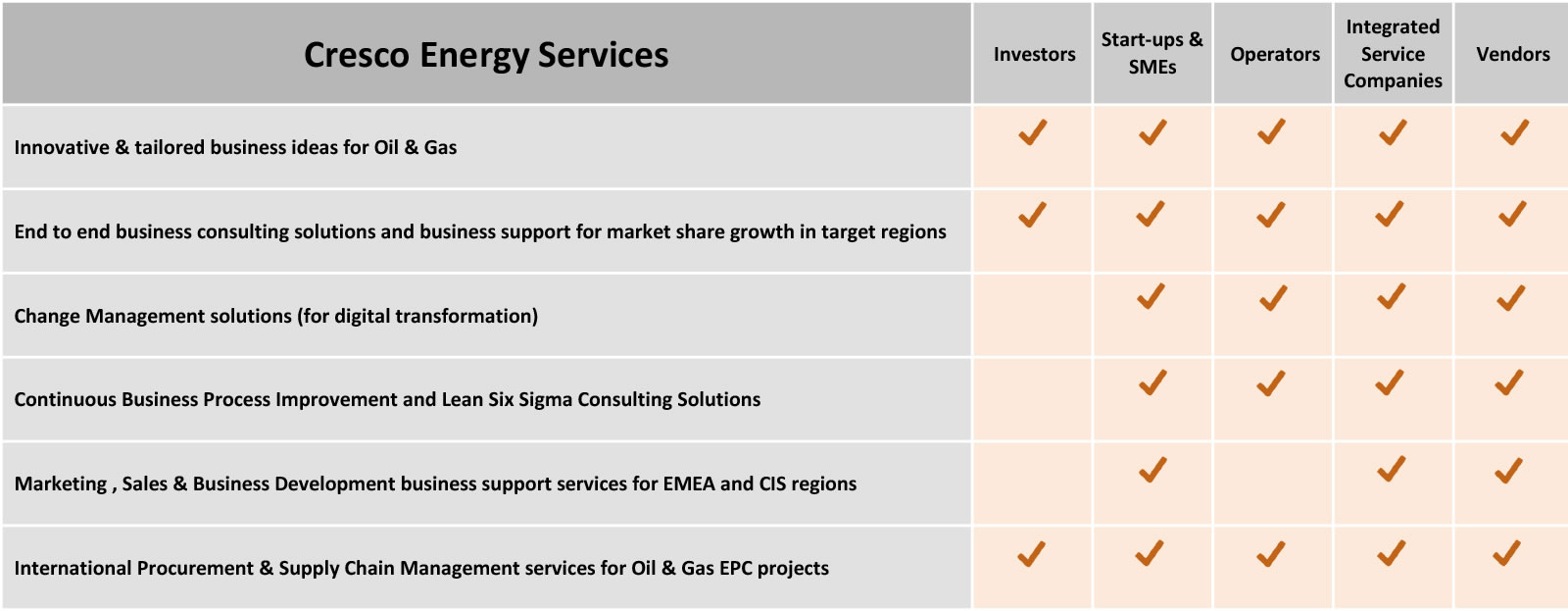 | Cresco Energy Services | Investors | Start-ups & SMEs | Operators | Integrated Service Companies | Vendors |
|---|---|---|---|---|---|
| Innovative & tailored business ideas for Oil & Gas | ✓ | ✓ | ✓ | ✓ | ✓ |
| End to end business consulting solutions and business support for market share growth in target regions | ✓ | ✓ | ✓ | ✓ | ✓ |
| Change Management solutions (for digital transformation) | | ✓ | ✓ | ✓ | ✓ |
| Continuous Business Process Improvement and Lean Six Sigma Consulting Solutions | | ✓ | ✓ | ✓ | ✓ |
| Marketing , Sales & Business Development business support services for EMEA and CIS regions | | ✓ | | ✓ | ✓ |
| International Procurement & Supply Chain Management services for Oil & Gas EPC projects | ✓ | ✓ | ✓ | ✓ | ✓ |